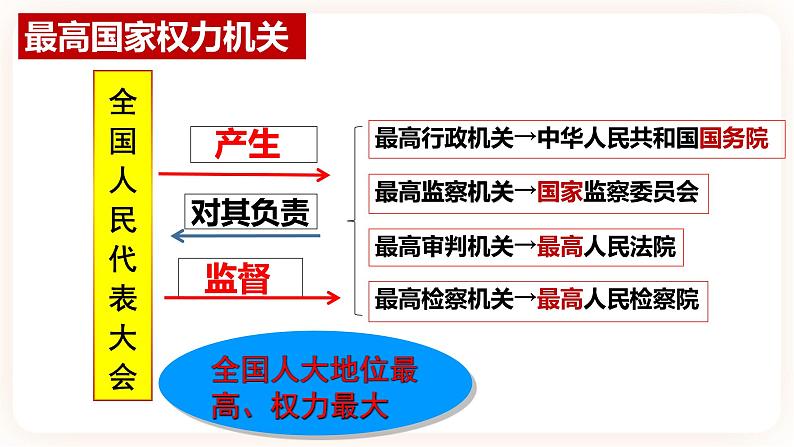 最高国家权力机关

全国人民代表大会

产生

对其负责

监督

最高行政机关→中华人民共和国国务院

最高监察机关→国家监察委员会

最高审判机关→最高人民法院

最高检察机关→最高人民检察院

全国人大地位最高、权力最大